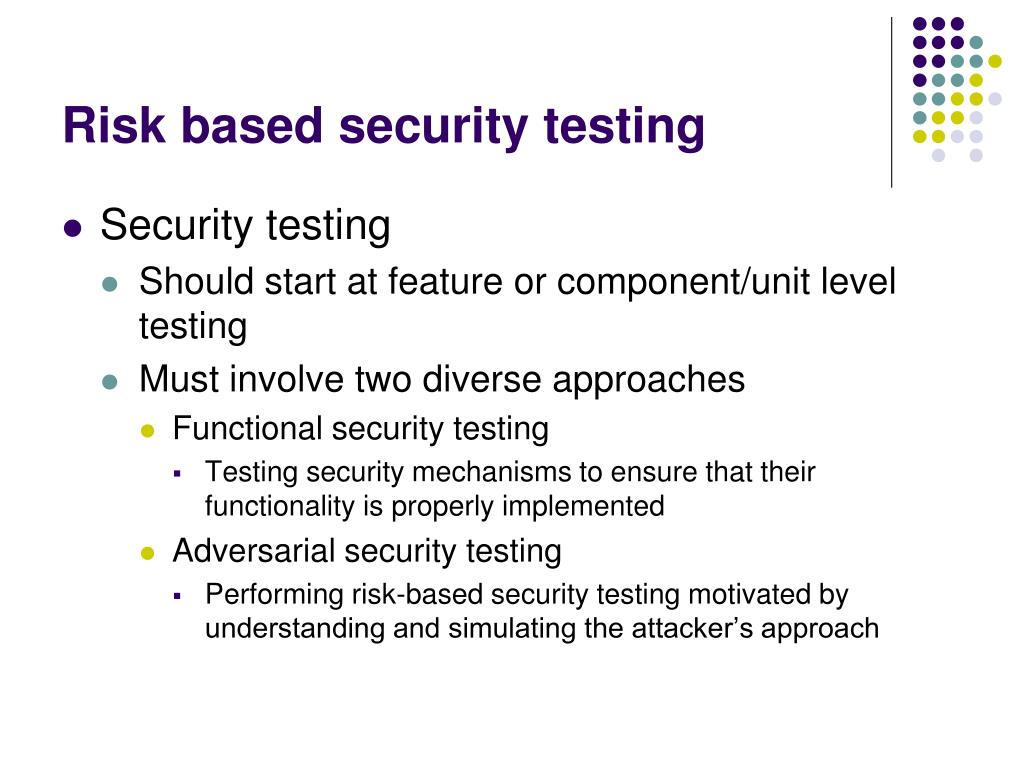 Risk based security testing

- Security testing
  - Should start at feature or component/unit level testing
  - Must involve two diverse approaches
    - Functional security testing
      - Testing security mechanisms to ensure that their functionality is properly implemented
    - Adversarial security testing
      - Performing risk-based security testing motivated by understanding and simulating the attacker’s approach